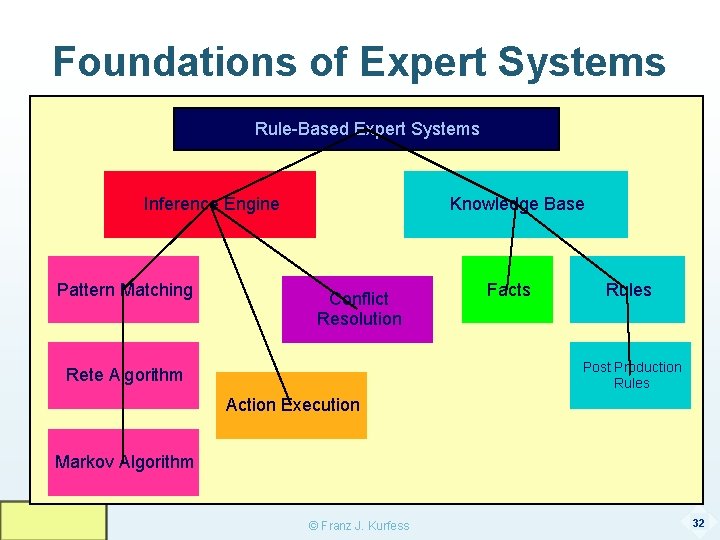 Foundations of Expert Systems

Rule-Based Expert Systems

Inference Engine

Knowledge Base

Pattern Matching

Conflict Resolution

Facts

Rules

Rete Algorithm

Action Execution

Post Production Rules

Markov Algorithm

© Franz J. Kurfess

32